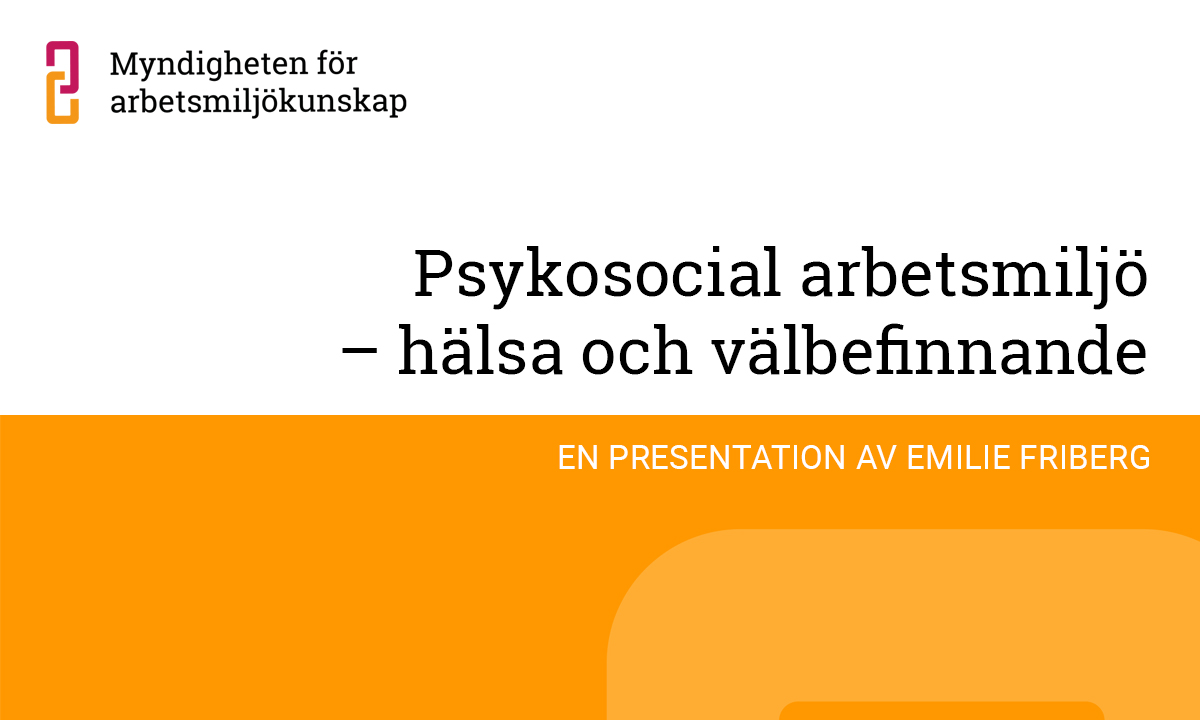 Myndigheten för arbetsmiljökunskap

Psykosocial arbetsmiljö – hälsa och välbefinnande

EN PRESENTATION AV EMILIE FRIBERG